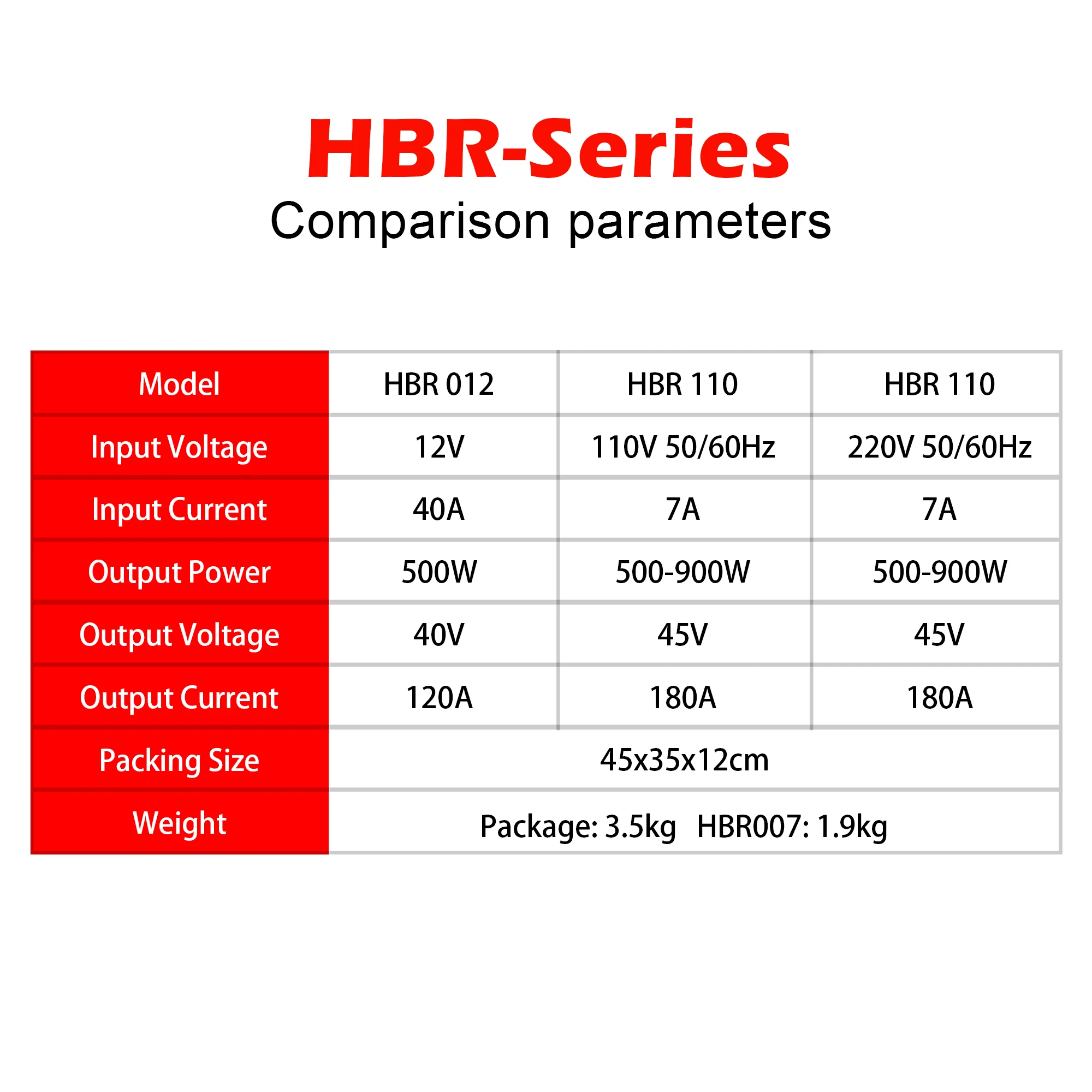 HBR-Series
Comparison parameters

| Model | HBR 012 | HBR 110 | HBR 110 |
|---|---|---|---|
| Input Voltage | 12V | 110V 50/60Hz | 220V 50/60Hz |
| Input Current | 40A | 7A | 7A |
| Output Power | 500W | 500-900W | 500-900W |
| Output Voltage | 40V | 45V | 45V |
| Output Current | 120A | 180A | 180A |
| Packing Size | 45x35x12cm | | |
| Weight | Package: 3.5kg HBR007: 1.9kg | | |